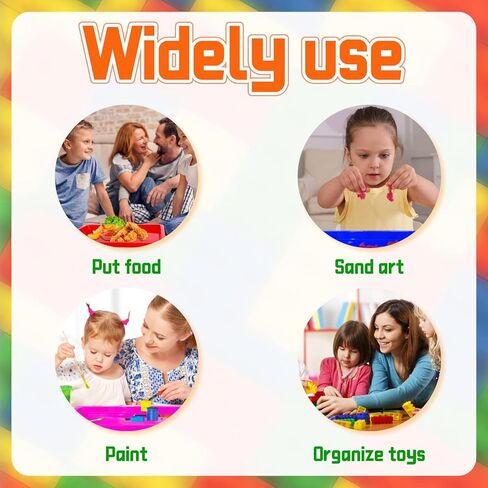 Widely use

Put food

Sand art

Paint

Organize toys